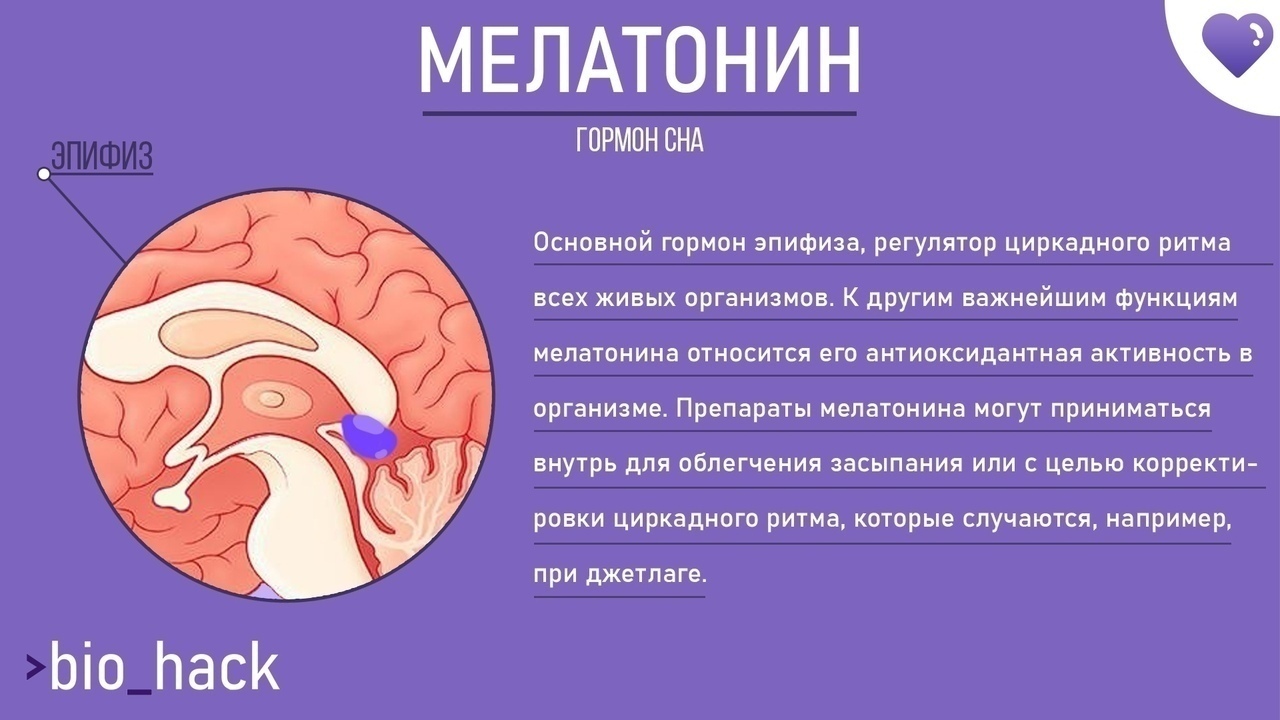 МЕЛАТОНИН

ГОРМОН СНА

ЭПИФИЗ

Основной гормон эпифиза, регулятор циркадного ритма всех живых организмов. К другим важнейшим функциям мелатонина относится его антиоксидантная активность в организме. Препараты мелатонина могут приниматься внутрь для облегчения засыпания или с целью корректировки циркадного ритма, которые случаются, например, при джетлаге.

>bio_hack